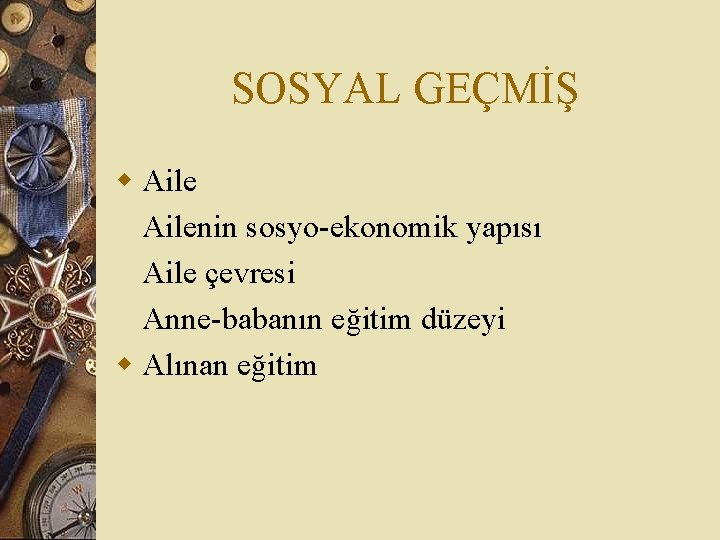 SOSYAL GEÇMİŞ

Aile

Ailenin sosyo-ekonomik yapısı

Aile çevresi

Anne-babanın eğitim düzeyi

Alınan eğitim